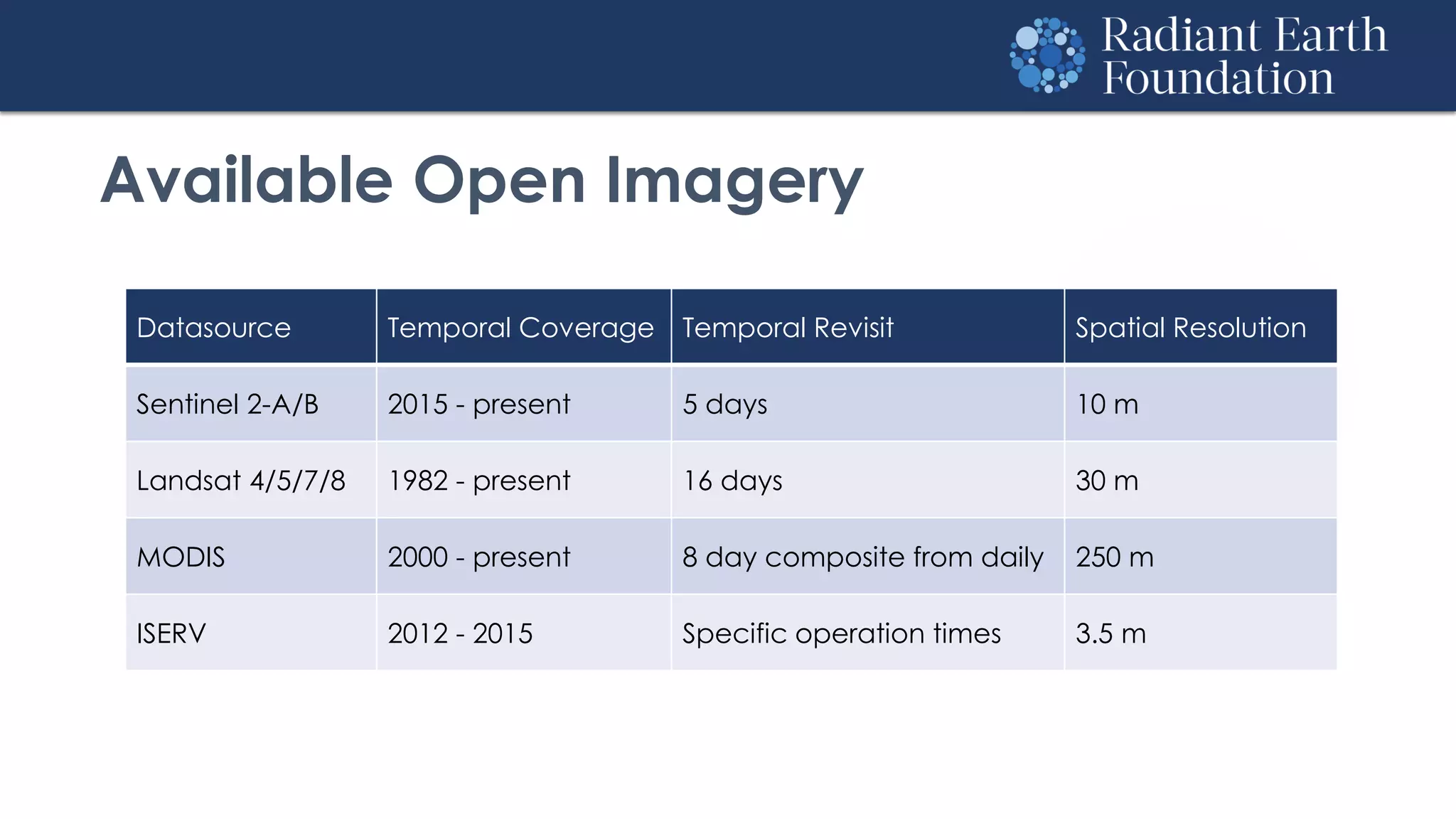 Radiant Earth Foundation

Available Open Imagery

| Datasource | Temporal Coverage | Temporal Revisit | Spatial Resolution |
|---|---|---|---|
| Sentinel 2-A/B | 2015 - present | 5 days | 10 m |
| Landsat 4/5/7/8 | 1982 - present | 16 days | 30 m |
| MODIS | 2000 - present | 8 day composite from daily | 250 m |
| ISERV | 2012 - 2015 | Specific operation times | 3.5 m |